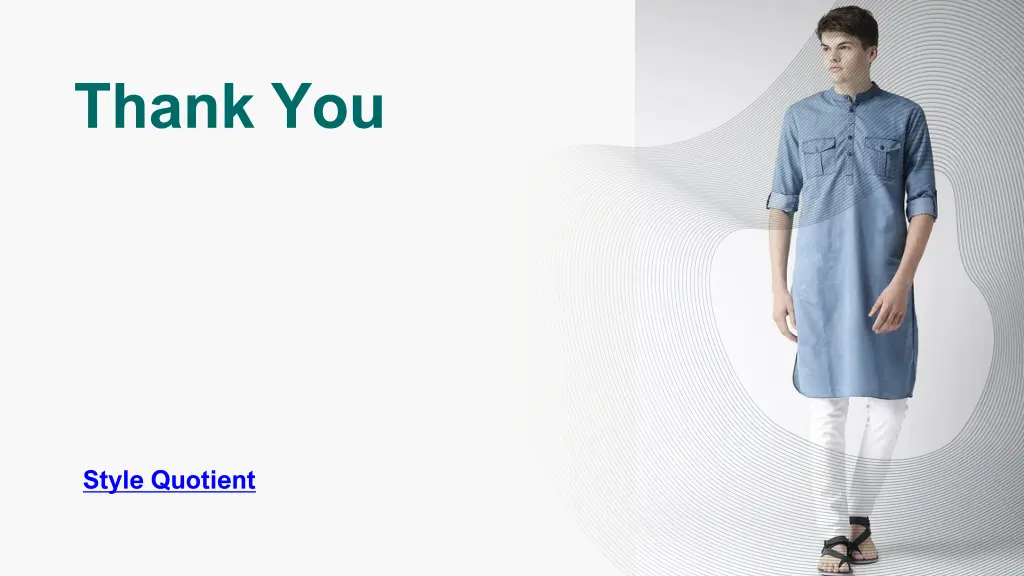 Thank You

Style Quotient